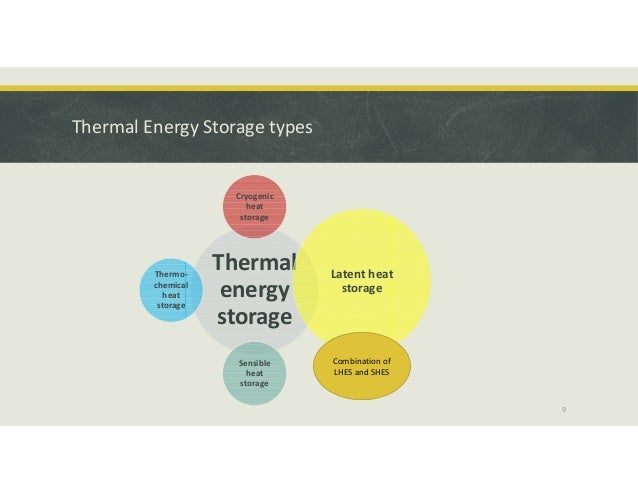 Thermal Energy Storage types

Cryogenic heat storage

Thermo-chemical heat storage

Thermal energy storage

Latent heat storage

Sensible heat storage

Combination of LHES and SHES

9